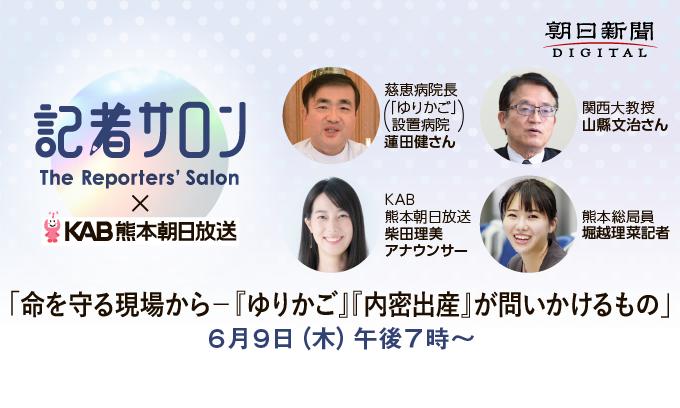 朝日新聞
DIGITAL

記者サロン
The Reporters' Salon
×
KAB熊本朝日放送

慈恵病院長
（「ゆりかご」設置病院）
蓮田健さん

関西大教授
山縣文治さん

KAB
熊本朝日放送
柴田理美
アナウンサー

熊本総局員
堀越理菜記者

「命を守る現場から－『ゆりかご』『内密出産』が問いかけるもの」
6月9日（木）午後7時～